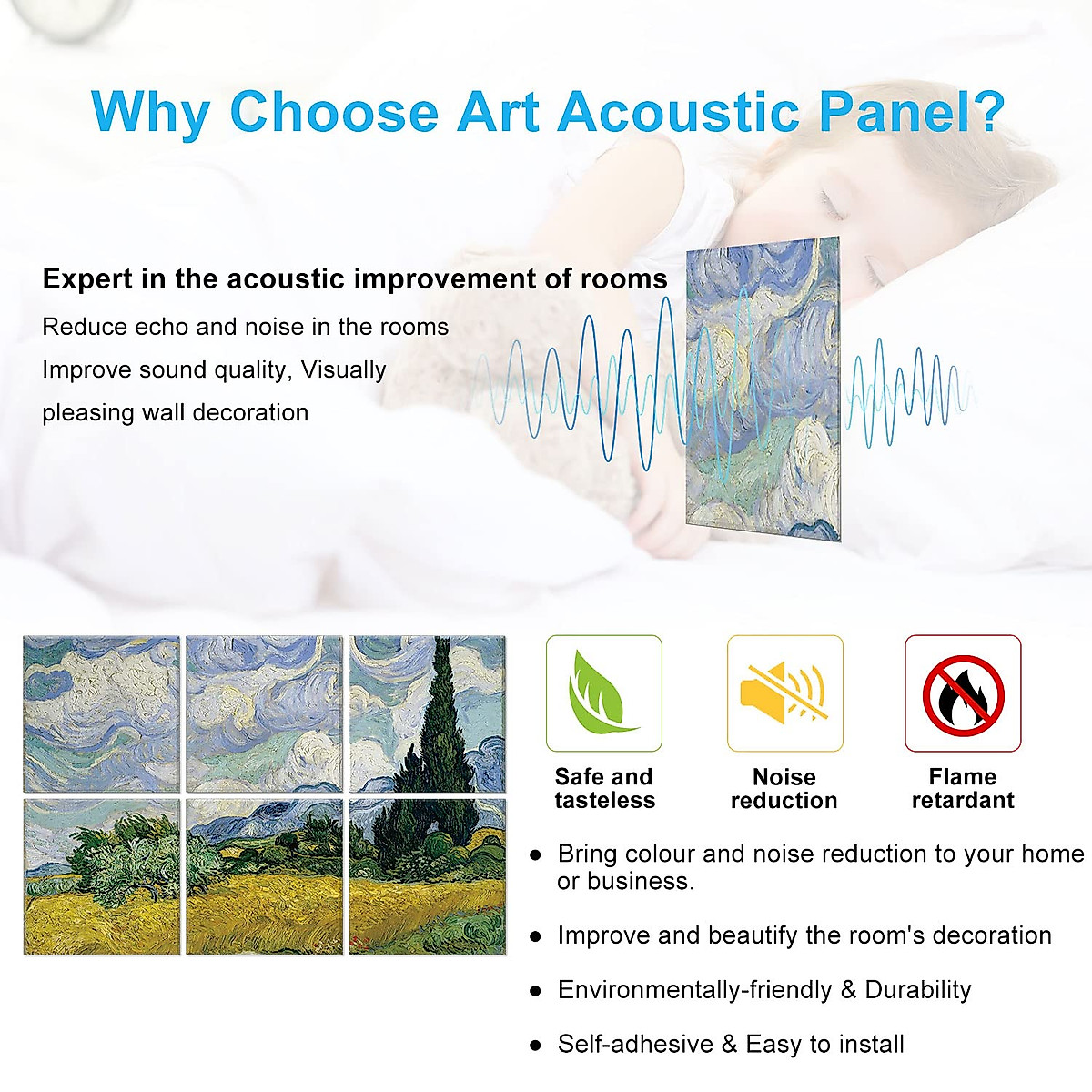 Why Choose Art Acoustic Panel?

Expert in the acoustic improvement of rooms

Reduce echo and noise in the rooms

Improve sound quality, Visually pleasing wall decoration

Safe and tasteless

Noise reduction

Flame retardant

● Bring colour and noise reduction to your home or business.

● Improve and beautify the room's decoration

● Environmentally-friendly & Durability

● Self-adhesive & Easy to install